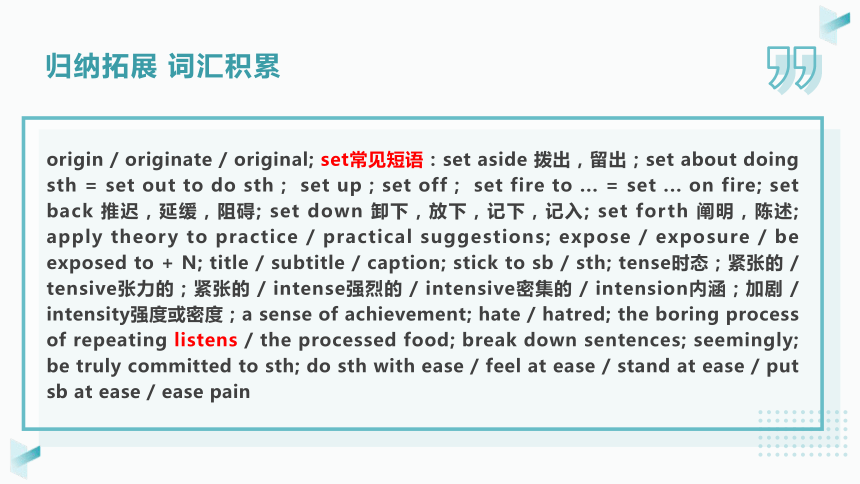 归纳拓展 词汇积累

origin / originate / original; set常见短语：set aside 拨出，留出；set about doing sth = set out to do sth； set up；set off； set fire to ... = set ... on fire; set back 推迟，延缓，阻碍; set down 卸下，放下，记下，记入; set forth 阐明，陈述; apply theory to practice / practical suggestions; expose / exposure / be exposed to + N; title / subtitle / caption; stick to sb / sth; tense时态；紧张的 / tensive张力的；紧张的 / intense强烈的 / intensive密集的 / intension内涵；加剧 / intensity强度或密度；a sense of achievement; hate / hatred; the boring process of repeating listens / the processed food; break down sentences; seemingly; be truly committed to sth; do sth with ease / feel at ease / stand at ease / put sb at ease / ease pain